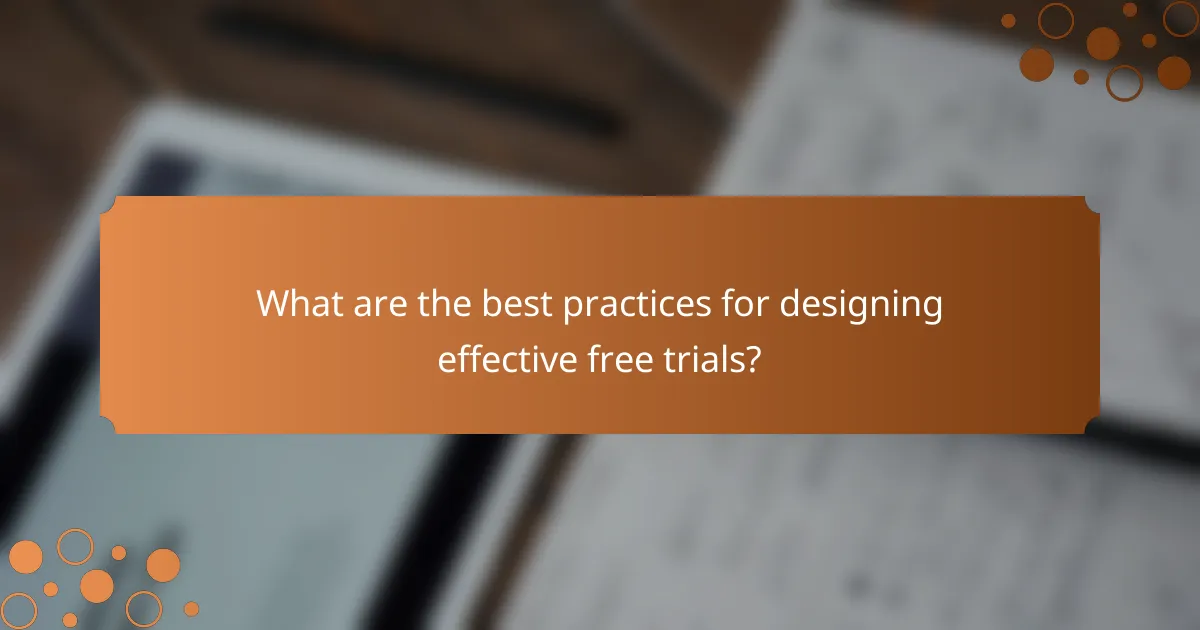 What are the best practices for designing effective free trials?